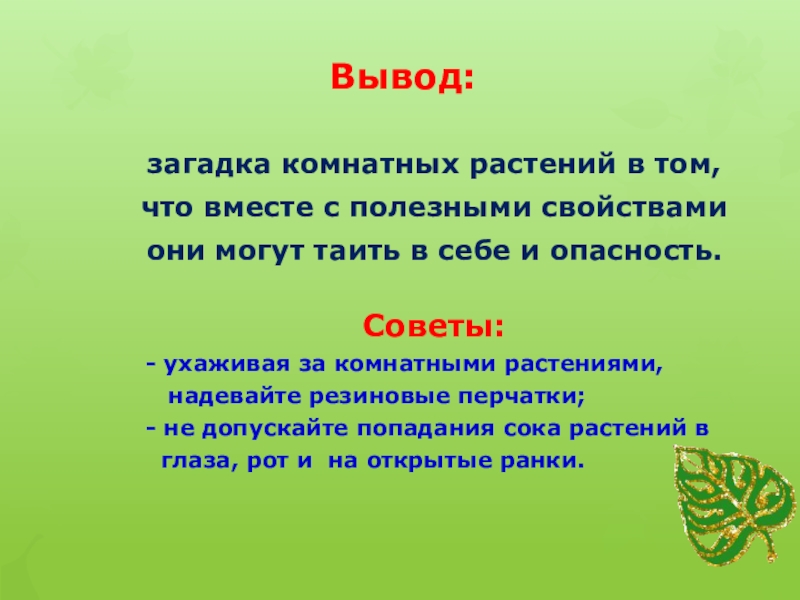 Вывод:

загадка комнатных растений в том, что вместе с полезными свойствами они могут таить в себе и опасность.

Советы:

- ухаживая за комнатными растениями, надевайте резиновые перчатки;
- не допускайте попадания сока растений в глаза, рот и на открытые ранки.